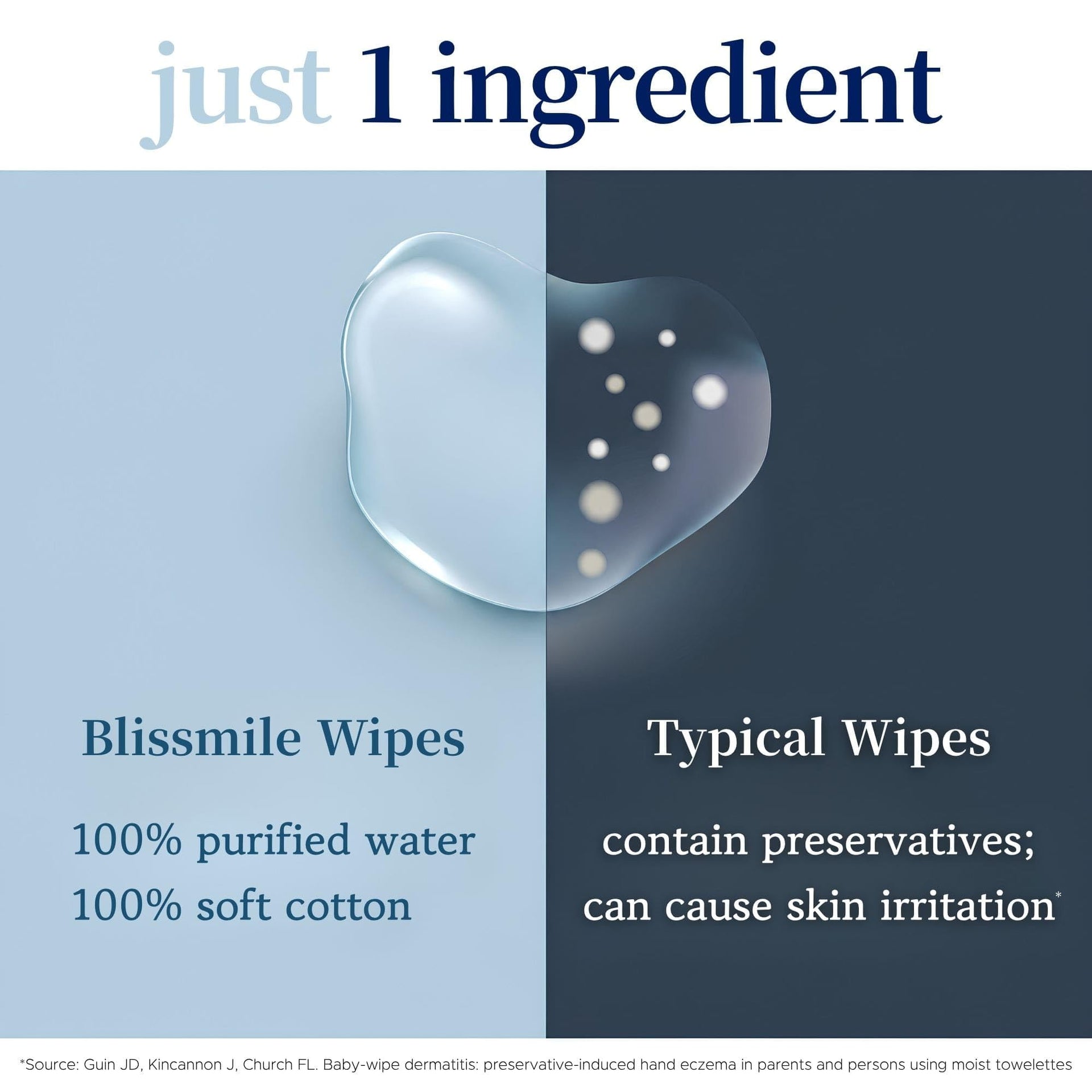 just 1 ingredient

Blissmile Wipes

100% purified water
100% soft cotton

Typical Wipes

contain preservatives;
can cause skin irritation*

*Source: Guin JD, Kincannon J, Church FL. Baby-wipe dermatitis: preservative-induced hand eczema in parents and persons using moist towelettes